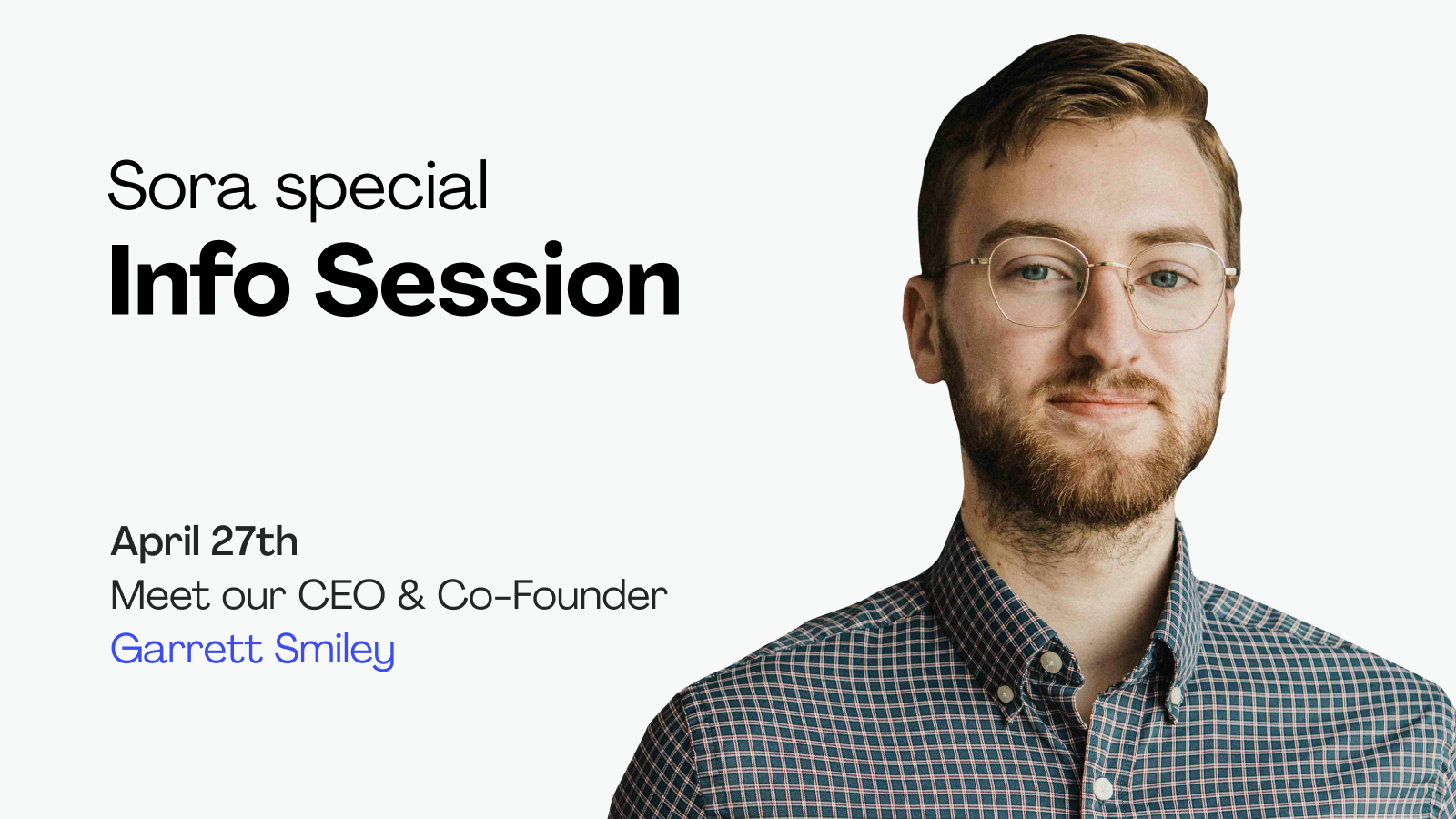 Sora special
Info Session

April 27th
Meet our CEO & Co-Founder
Garrett Smiley